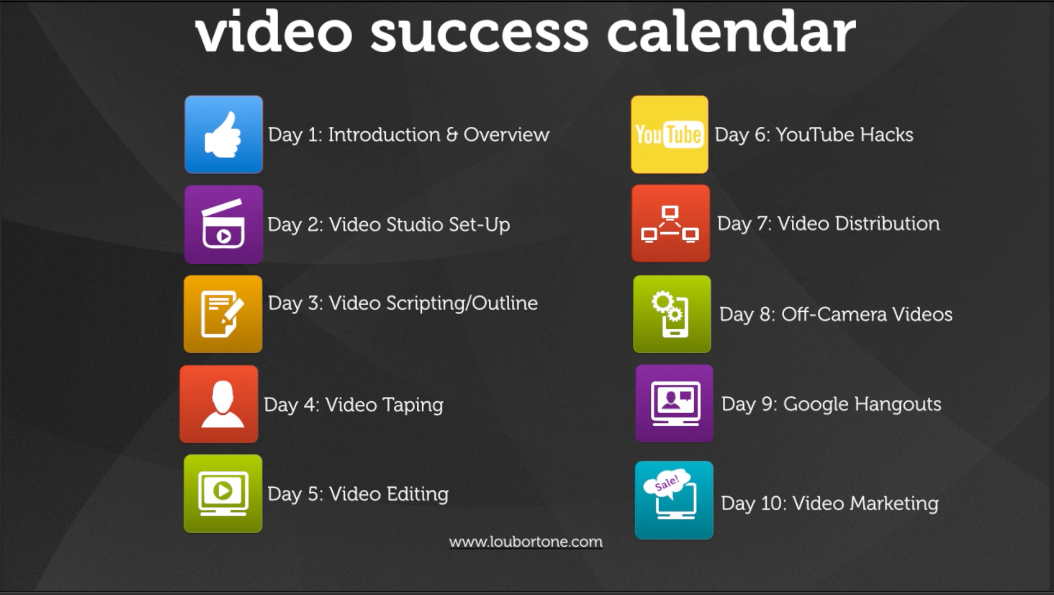 video success calendar

Day 1: Introduction & Overview

Day 2: Video Studio Set-Up

Day 3: Video Scripting/Outline

Day 4: Video Taping

Day 5: Video Editing

YouTube

Day 6: YouTube Hacks

Day 7: Video Distribution

Day 8: Off-Camera Videos

Day 9: Google Hangouts

Sale!

Day 10: Video Marketing

www.loubortone.com